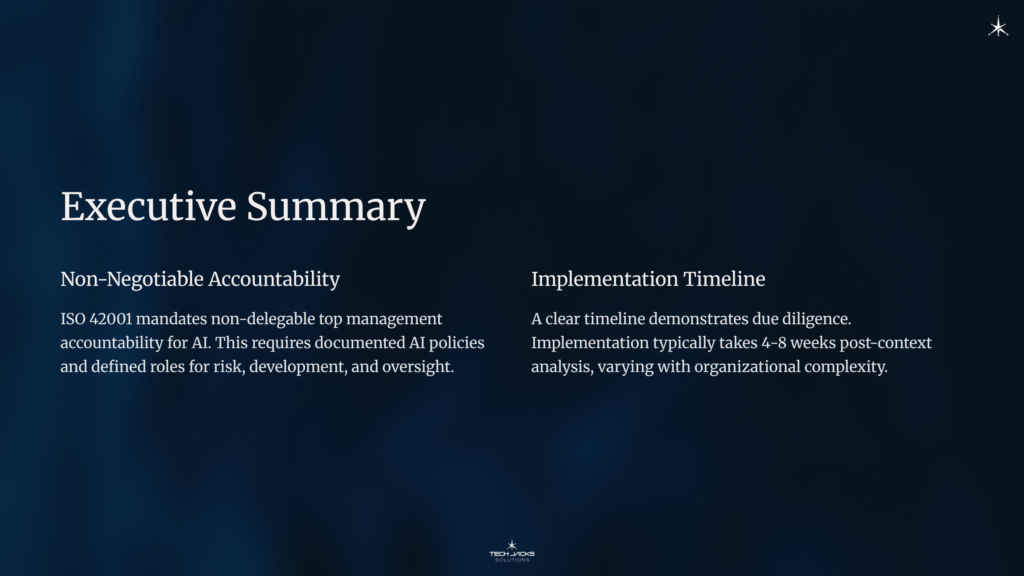 Executive Summary

Non-Negotiable Accountability

ISO 42001 mandates non-delegable top management accountability for AI. This requires documented AI policies and defined roles for risk, development, and oversight.

Implementation Timeline

A clear timeline demonstrates due diligence. Implementation typically takes 4-8 weeks post-context analysis, varying with organizational complexity.

TECH JACKS
SOLUTIONS